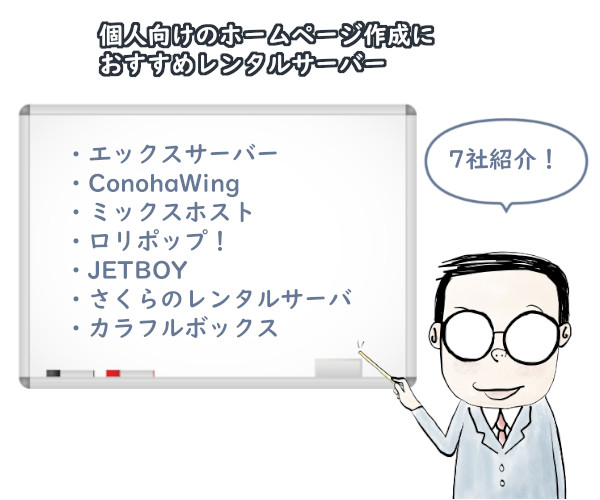 個人向けのホームページ作成に
おすすめレンタルサーバー

・エックスサーバー
・ConohaWing
・ミックスホスト
・ロリポップ！
・JETBOY
・さくらのレンタルサーバ
・カラフルボックス

7社紹介！